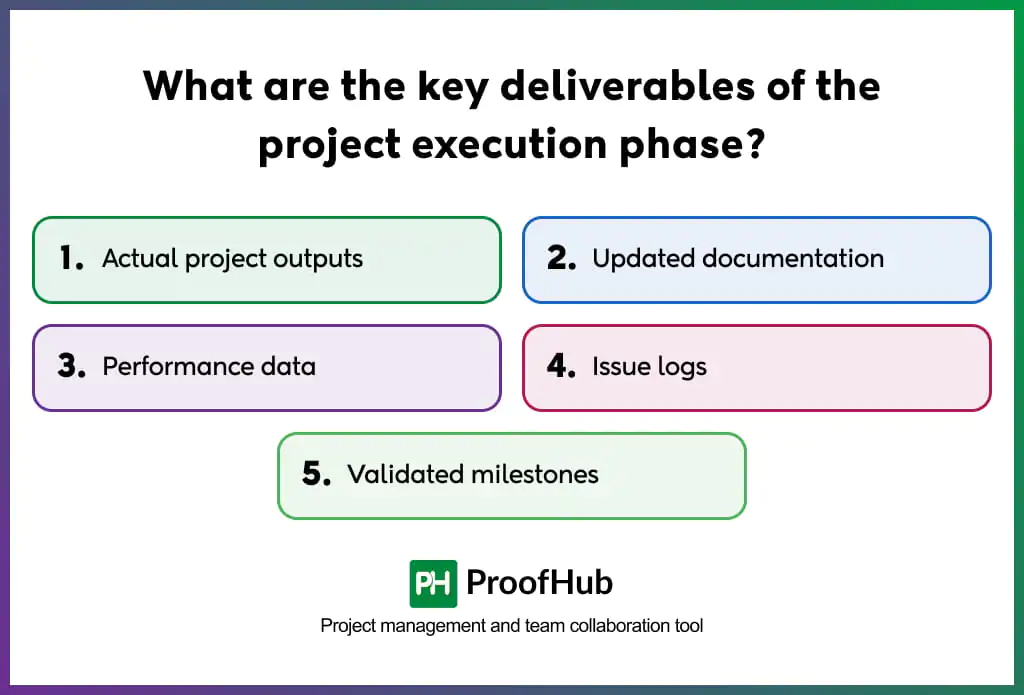 What are the key deliverables of the project execution phase?

1. Actual project outputs

2. Updated documentation

3. Performance data

4. Issue logs

5. Validated milestones

PH ProofHub

Project management and team collaboration tool